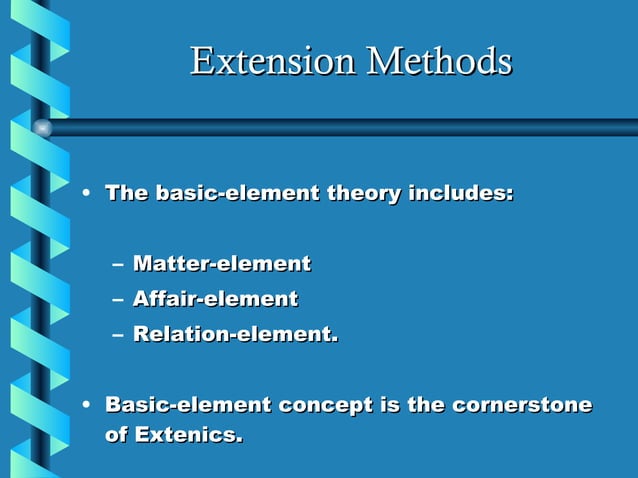 Extension Methods

• The basic-element theory includes:

– Matter-element
– Affair-element
– Relation-element.

• Basic-element concept is the cornerstone of Extenics.